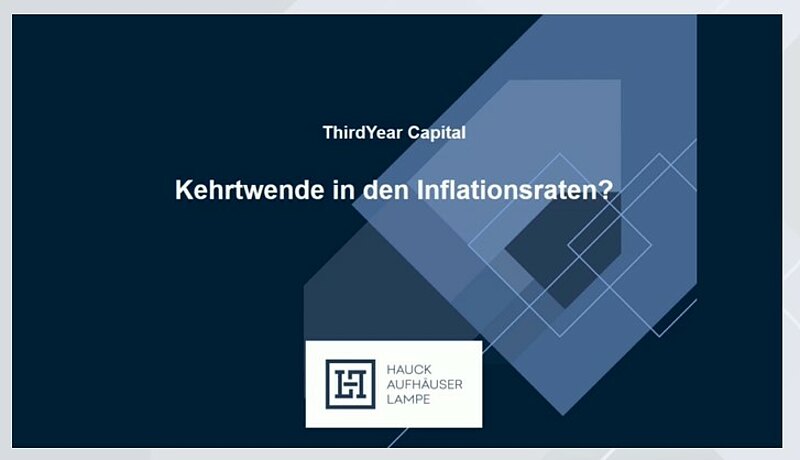 ThirdYear Capital

Kehrtwende in den Inflationsraten?

HAUCK
AUFHÄUSER
LAMPE